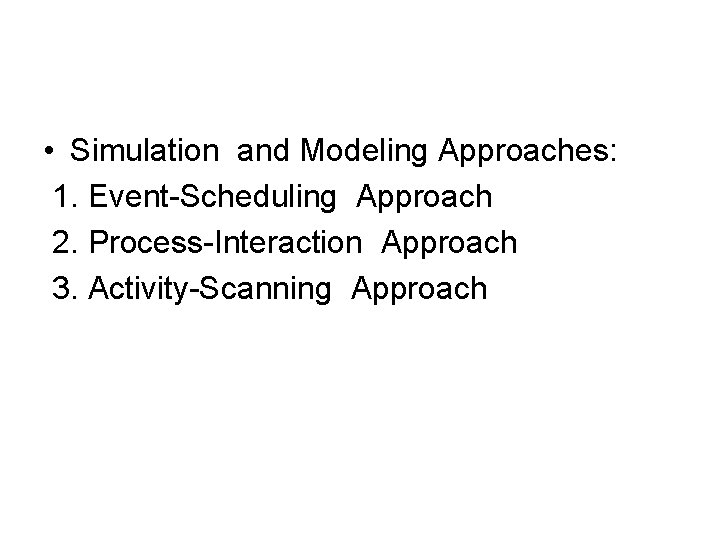 • Simulation and Modeling Approaches:
1. Event-Scheduling Approach
2. Process-Interaction Approach
3. Activity-Scanning Approach